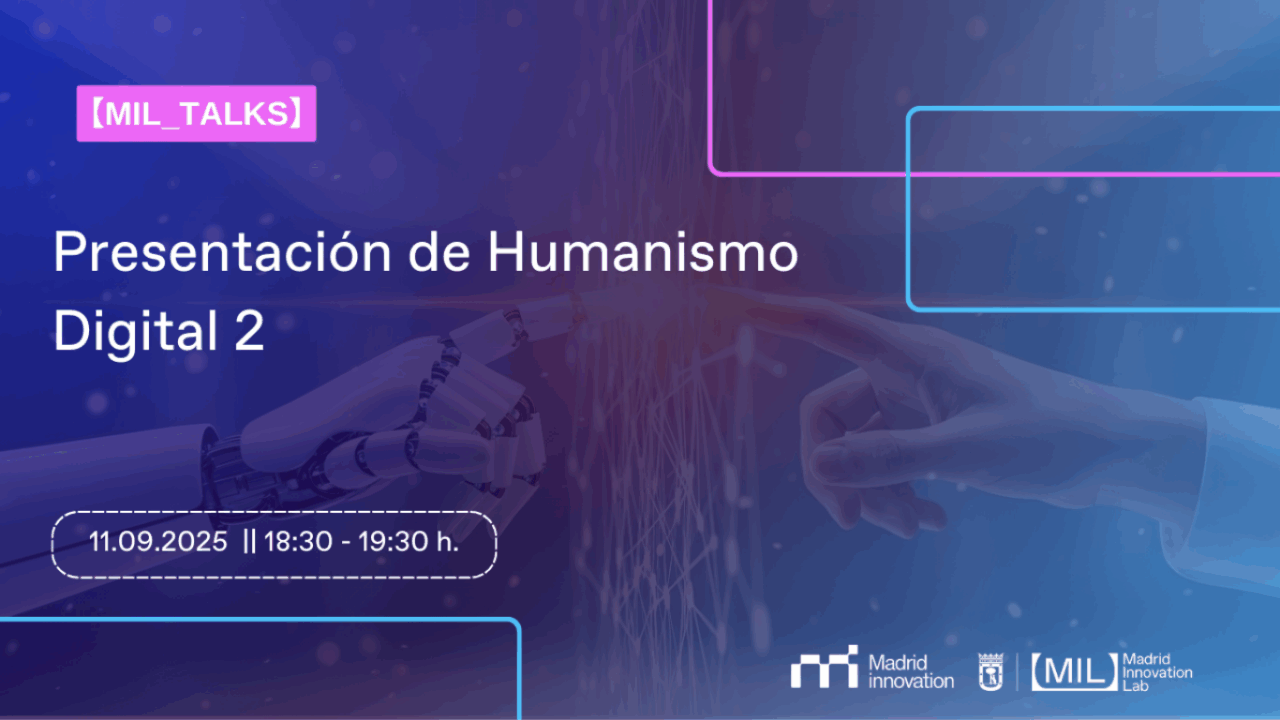 【MIL_TALKS】

Presentación de Humanismo Digital 2

11.09.2025 || 18:30 - 19:30 h.

Madrid innovation

【MIL】 Madrid Innovation Lab